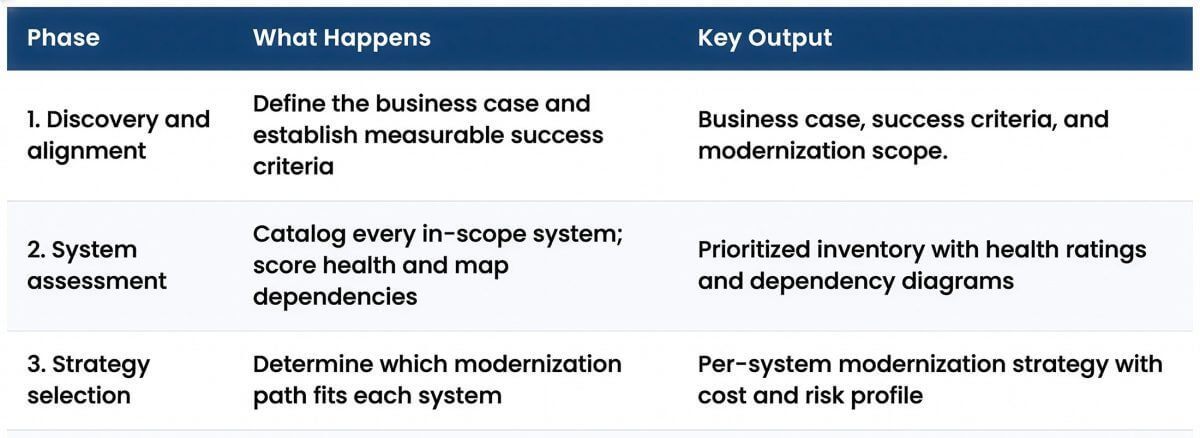 | Phase | What Happens | Key Output |
|---|---|---|
| 1. Discovery and alignment | Define the business case and establish measurable success criteria | Business case, success criteria, and modernization scope. |
| 2. System assessment | Catalog every in-scope system; score health and map dependencies | Prioritized inventory with health ratings and dependency diagrams |
| 3. Strategy selection | Determine which modernization path fits each system | Per-system modernization strategy with cost and risk profile |